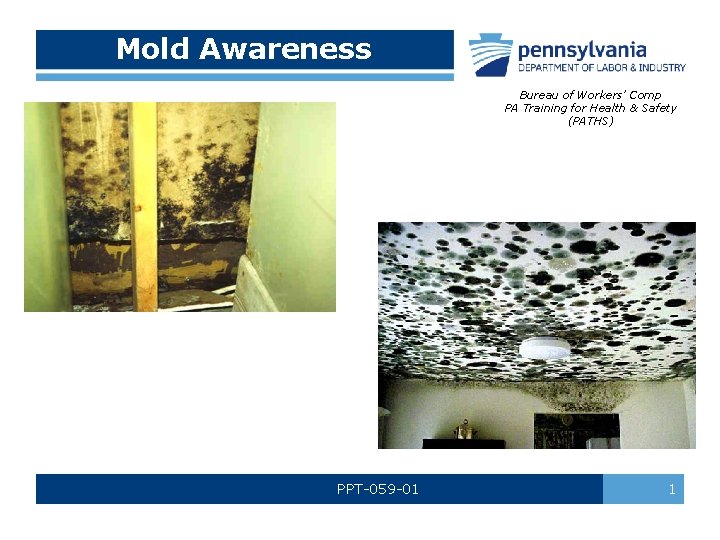 Mold Awareness

pennsylvania
DEPARTMENT OF LABOR & INDUSTRY

Bureau of Workers' Comp
PA Training for Health & Safety
(PATHS)

PPT-059-01

1